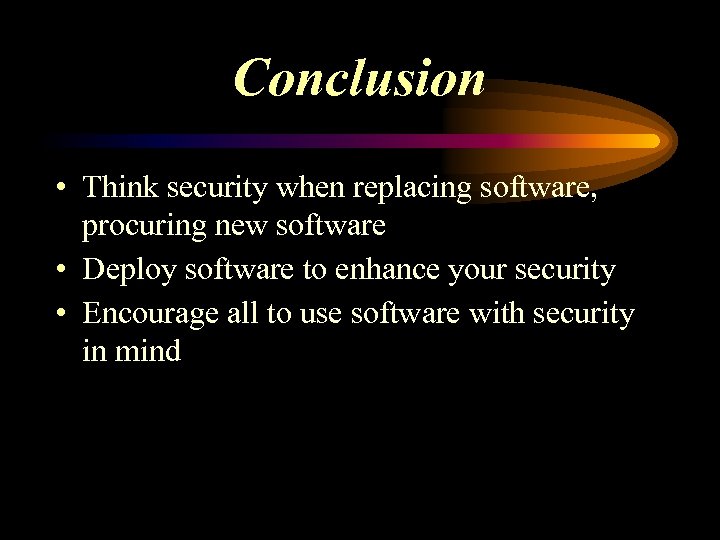 Conclusion

• Think security when replacing software, procuring new software
• Deploy software to enhance your security
• Encourage all to use software with security in mind